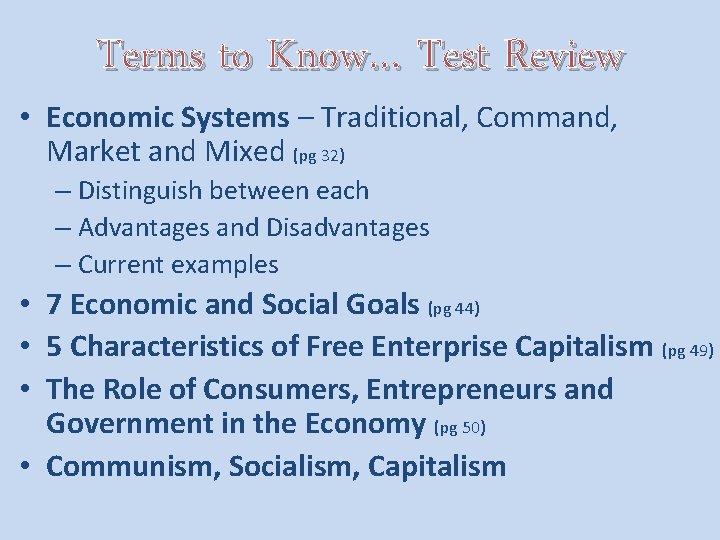 Terms to Know… Test Review

• Economic Systems – Traditional, Command, Market and Mixed (pg 32)
– Distinguish between each
– Advantages and Disadvantages
– Current examples
• 7 Economic and Social Goals (pg 44)
• 5 Characteristics of Free Enterprise Capitalism (pg 49)
• The Role of Consumers, Entrepreneurs and Government in the Economy (pg 50)
• Communism, Socialism, Capitalism